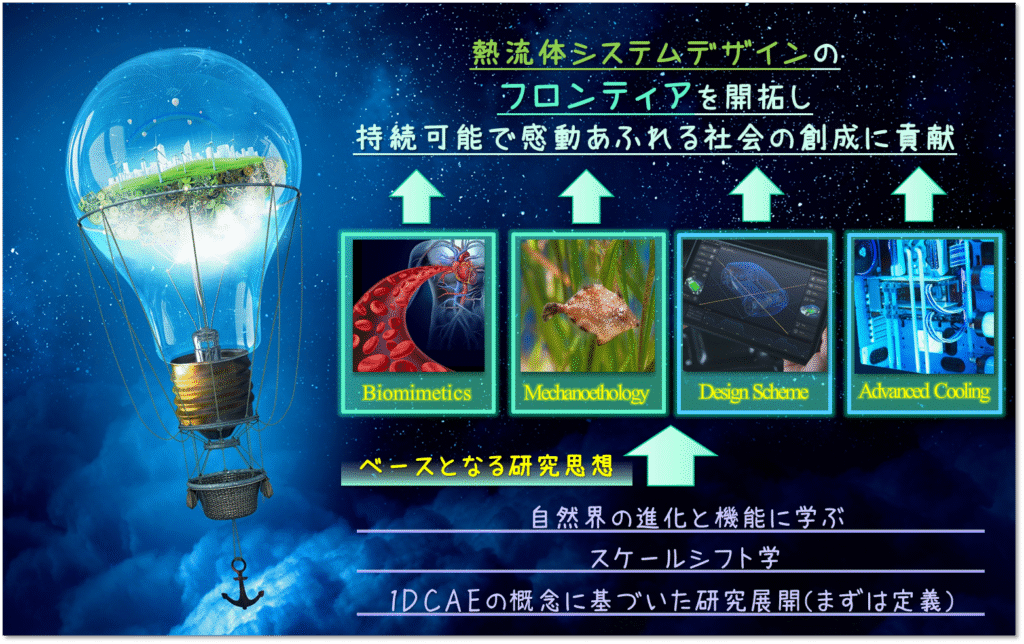 熱流体システムデザインの
フロンティアを開拓し
持続可能で感動あふれる社会の創成に貢献

Biomimetics
Mechanoethology
Design Scheme
Advanced Cooling

ベースとなる研究思想

自然界の進化と機能に学ぶ
スケールシフト学
1DCAEの概念に基づいた研究展開(まずは定義)